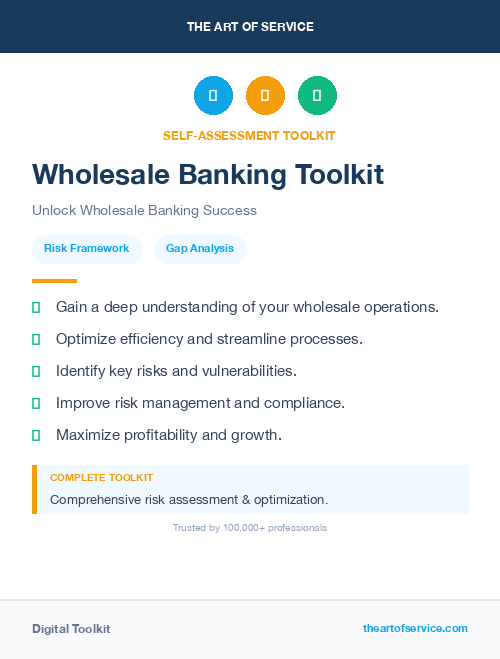 THE ART OF SERVICE

SELF-ASSESSMENT TOOLKIT

Wholesale Banking Toolkit

Unlock Wholesale Banking Success

Risk Framework

Gap Analysis

Gain a deep understanding of your wholesale operations.

Optimize efficiency and streamline processes.

Identify key risks and vulnerabilities.

Improve risk management and compliance.

Maximize profitability and growth.

COMPLETE TOOLKIT

Comprehensive risk assessment & optimization.

Trusted by 100,000+ professionals

Digital Toolkit

theartofservice.com